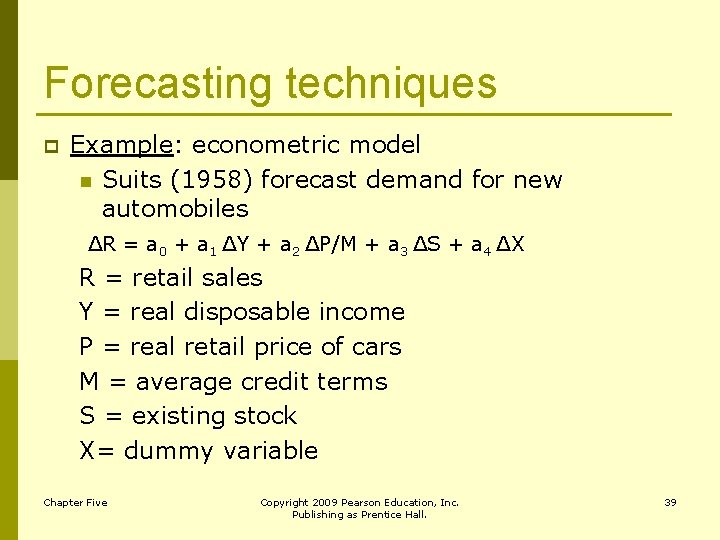 Forecasting techniques

Example: econometric model

Suits (1958) forecast demand for new automobiles

$\Delta R = a_0 + a_1 \Delta Y + a_2 \Delta P/M + a_3 \Delta S + a_4 \Delta X$

R = retail sales

Y = real disposable income

P = real retail price of cars

M = average credit terms

S = existing stock

X= dummy variable

Chapter Five

Copyright 2009 Pearson Education, Inc. Publishing as Prentice Hall.

39